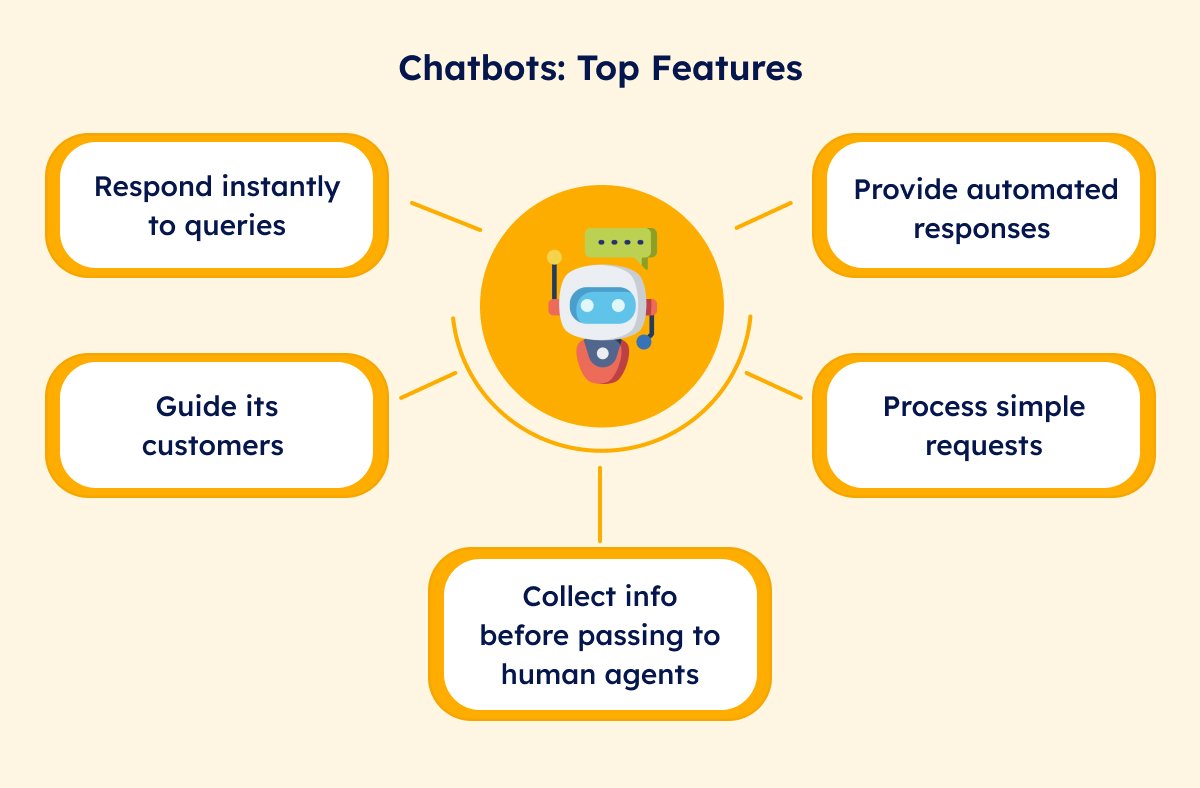 Chatbots: Top Features

Respond instantly to queries

Provide automated responses

Guide its customers

Process simple requests

Collect info before passing to human agents